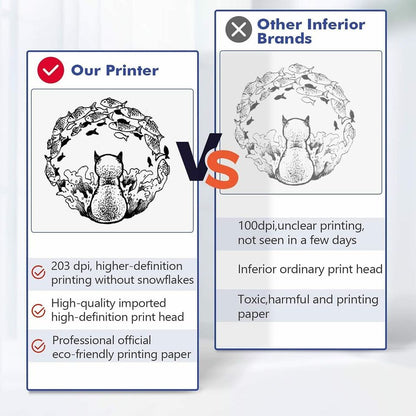 Our Printer

203 dpi, higher-definition printing without snowflakes

High-quality imported high-definition print head

Professional official eco-friendly printing paper

VS

Other Inferior Brands

100dpi,unclear printing, not seen in a few days

Inferior ordinary print head

Toxic,harmful and printing paper